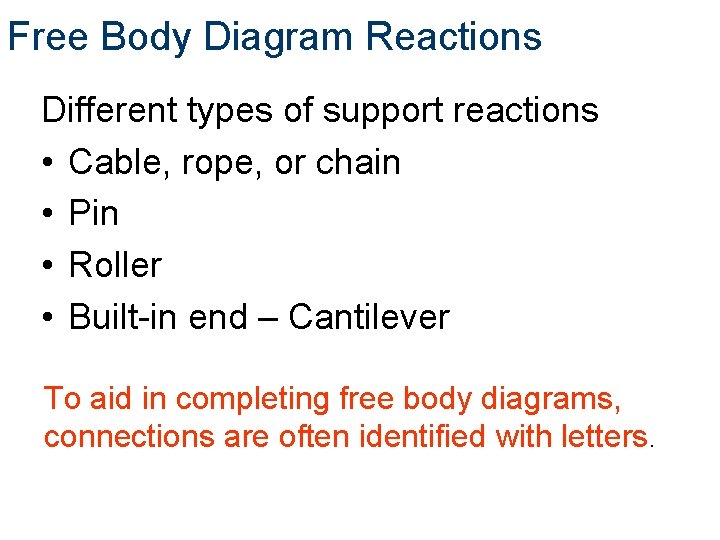 Free Body Diagram Reactions

Different types of support reactions

• Cable, rope, or chain
• Pin
• Roller
• Built-in end – Cantilever

To aid in completing free body diagrams, connections are often identified with letters.